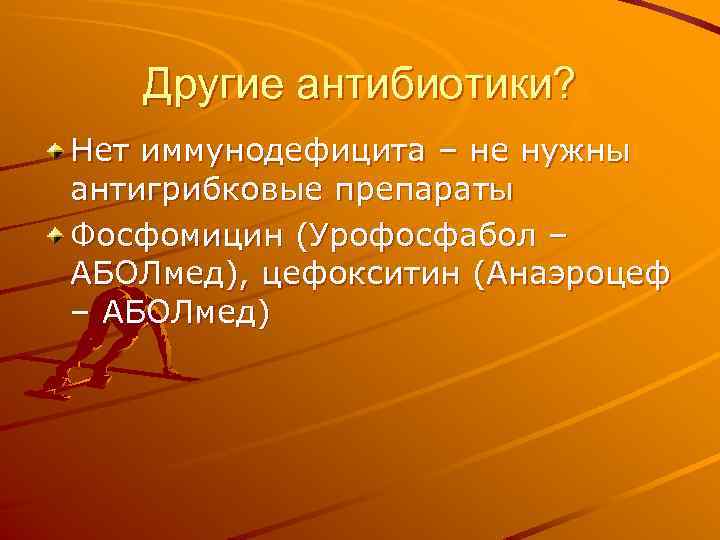 Другие антибиотики?

Нет иммунодефицита – не нужны антигрибковые препараты

Фосфомицин (Урофосфабол – АБОЛмед), цефокситин (Анаэроцеф – АБОЛмед)